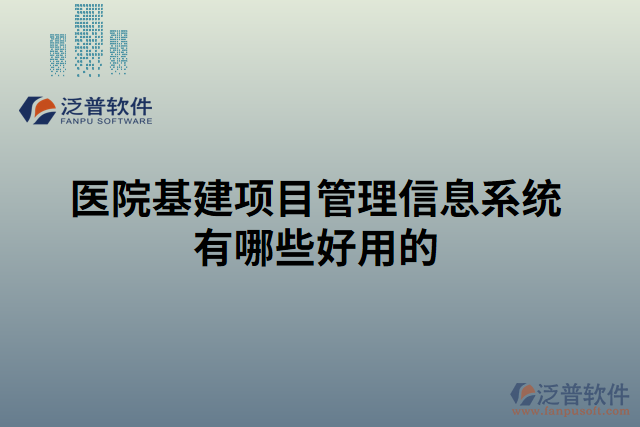 泛普软件
FANPU SOFTWARE

医院基建项目管理信息系统有哪些好用的

泛普软件
www.fanpusoft.com